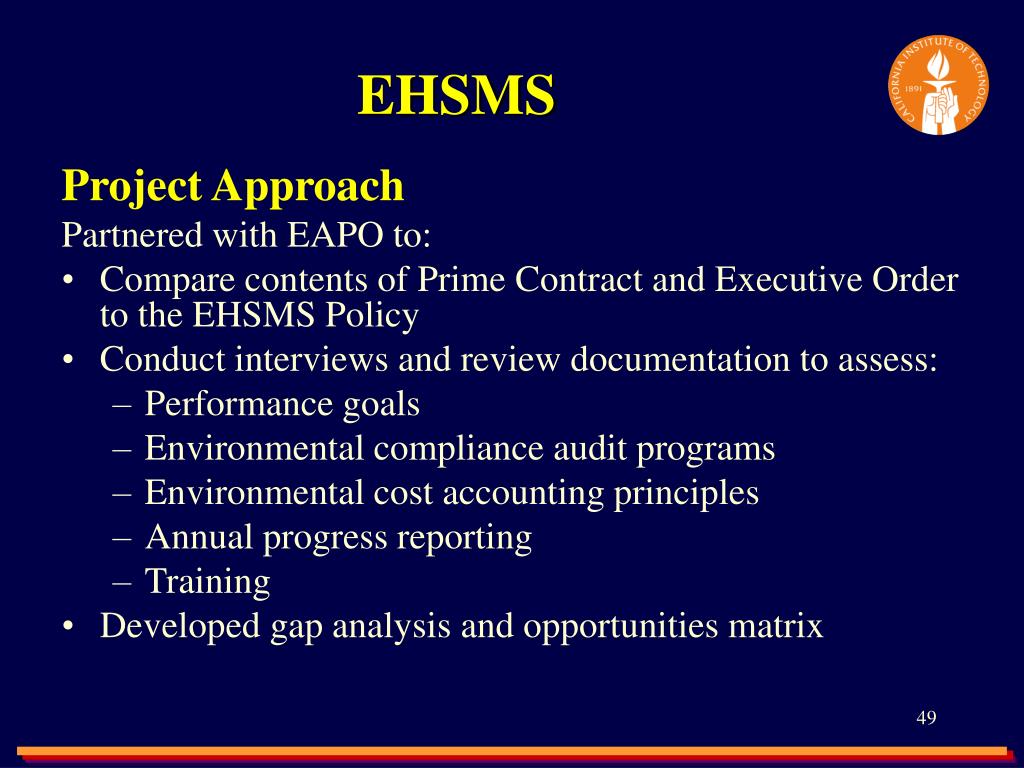 EHSMS

CALIFORNIA INSTITUTE OF TECHNOLOGY
1891

Project Approach

Partnered with EAPO to:

• Compare contents of Prime Contract and Executive Order to the EHSMS Policy
• Conduct interviews and review documentation to assess:
  – Performance goals
  – Environmental compliance audit programs
  – Environmental cost accounting principles
  – Annual progress reporting
  – Training
• Developed gap analysis and opportunities matrix

49